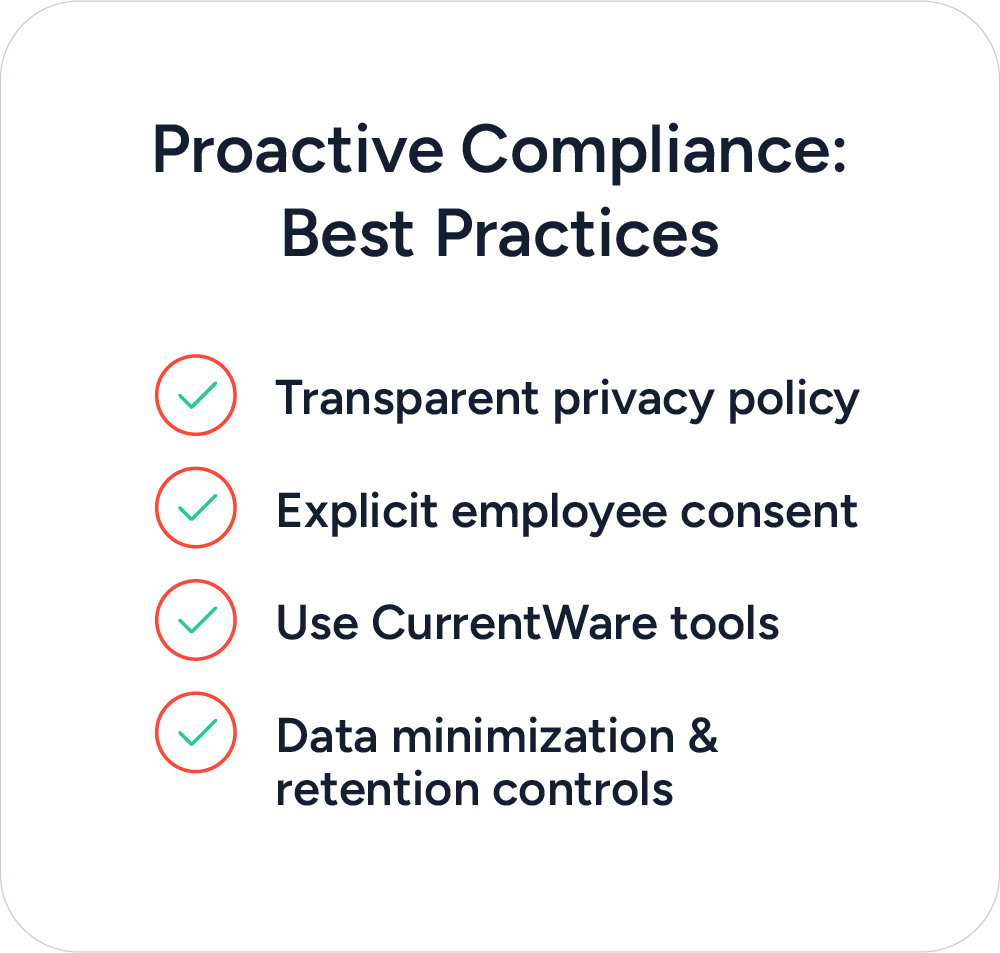 Proactive Compliance: Best Practices

Transparent privacy policy

Explicit employee consent

Use CurrentWare tools

Data minimization & retention controls